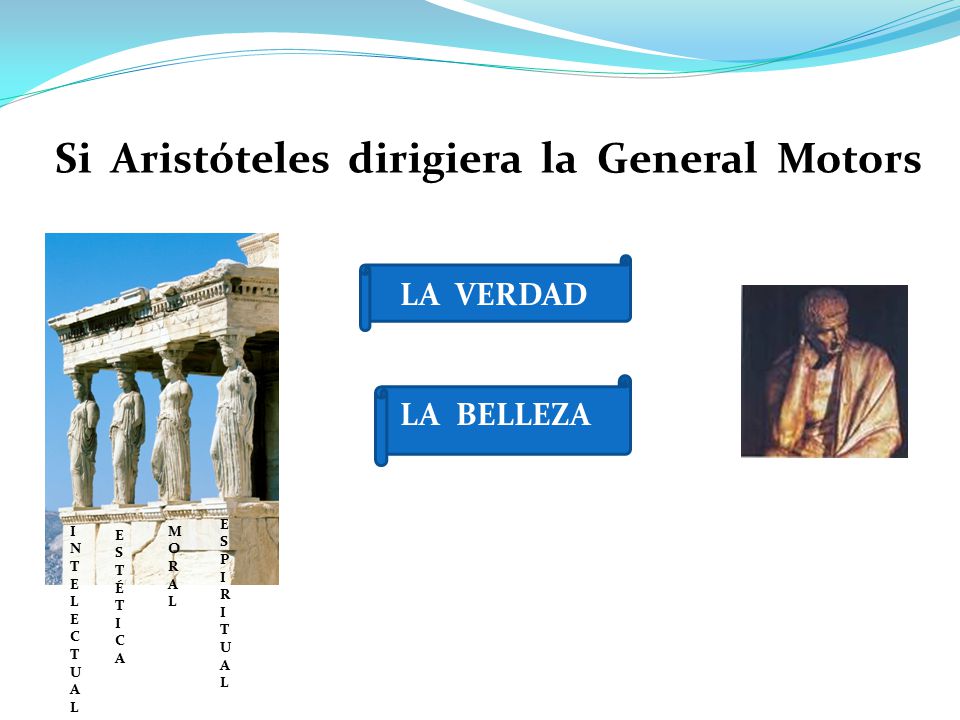 Si Aristóteles dirigiera la General Motors

LA VERDAD

LA BELLEZA

INTELECTUAL

ESTÉTICA

MORAL

ESPIRITUAL